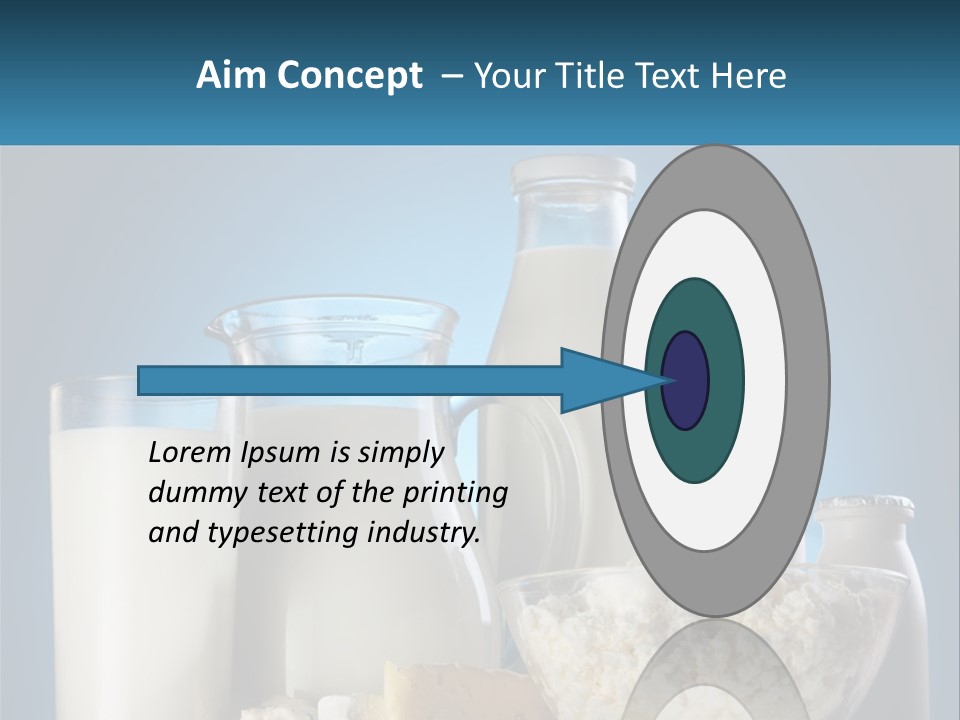 Aim Concept – Your Title Text Here

Lorem Ipsum is simply dummy text of the printing and typesetting industry.